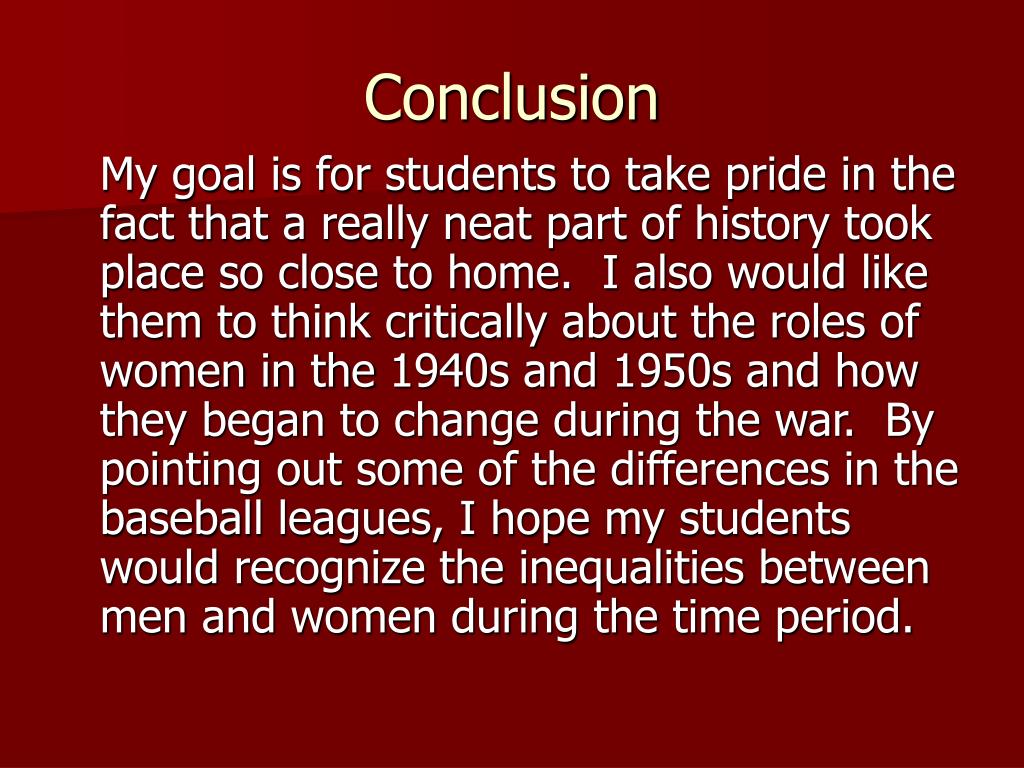 Conclusion

My goal is for students to take pride in the fact that a really neat part of history took place so close to home. I also would like them to think critically about the roles of women in the 1940s and 1950s and how they began to change during the war. By pointing out some of the differences in the baseball leagues, I hope my students would recognize the inequalities between men and women during the time period.